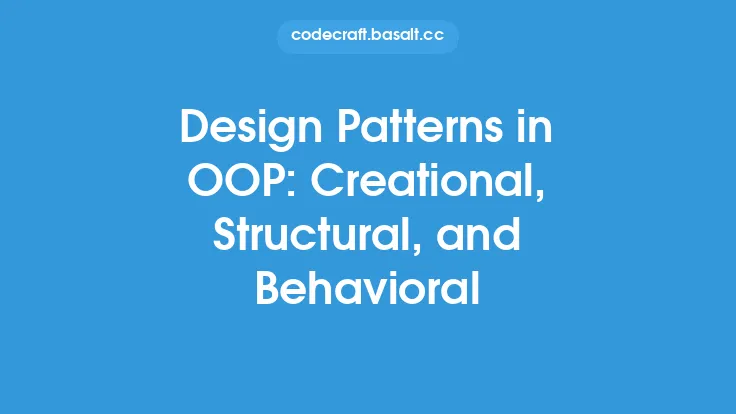 codecraft.basalt.cc

Design Patterns in OOP: Creational, Structural, and Behavioral